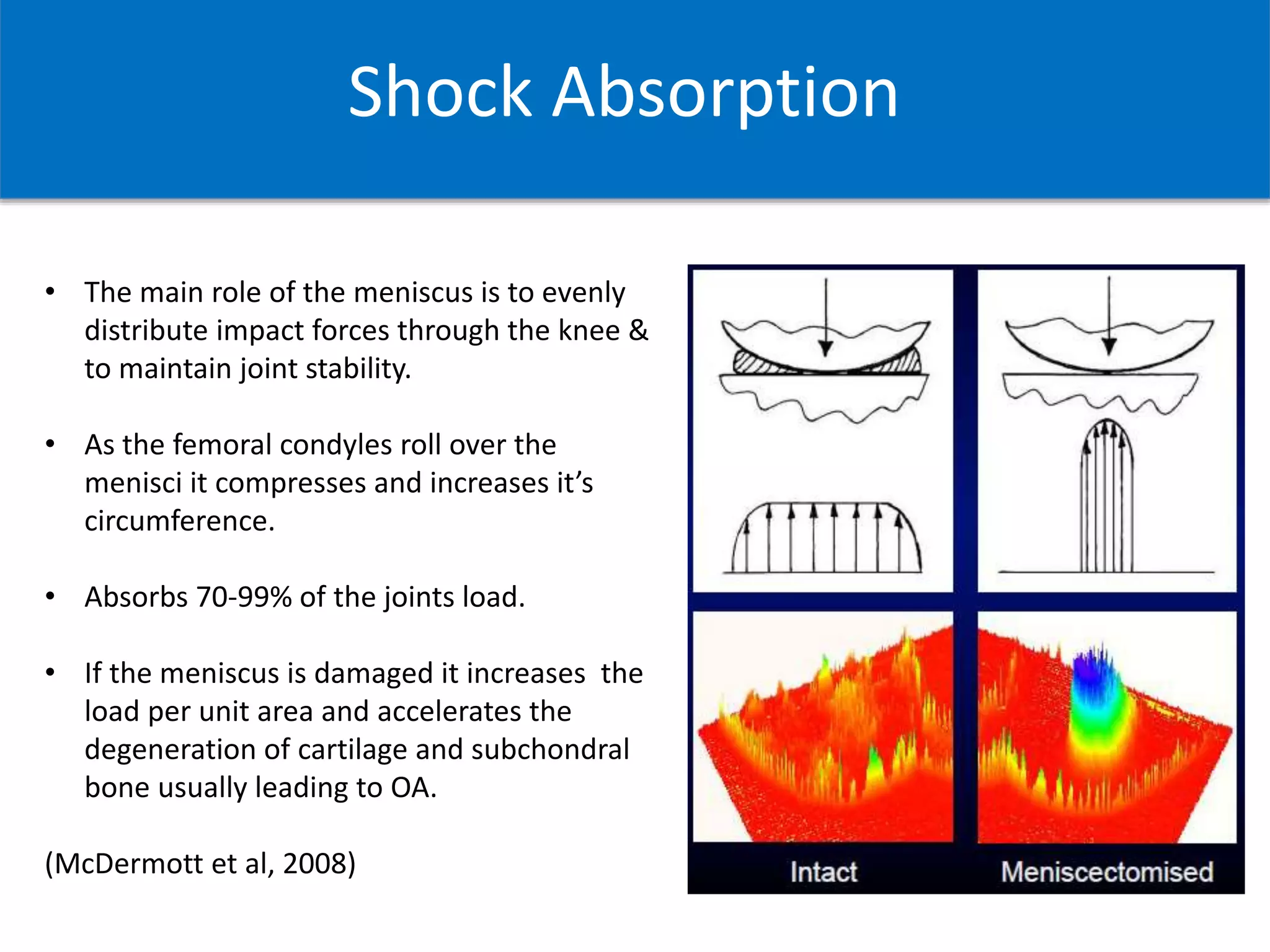 Shock Absorption

• The main role of the meniscus is to evenly distribute impact forces through the knee & to maintain joint stability.

• As the femoral condyles roll over the menisci it compresses and increases it's circumference.

• Absorbs 70-99% of the joints load.

• If the meniscus is damaged it increases the load per unit area and accelerates the degeneration of cartilage and subchondral bone usually leading to OA.

(McDermott et al, 2008)

Intact

Meniscectomised